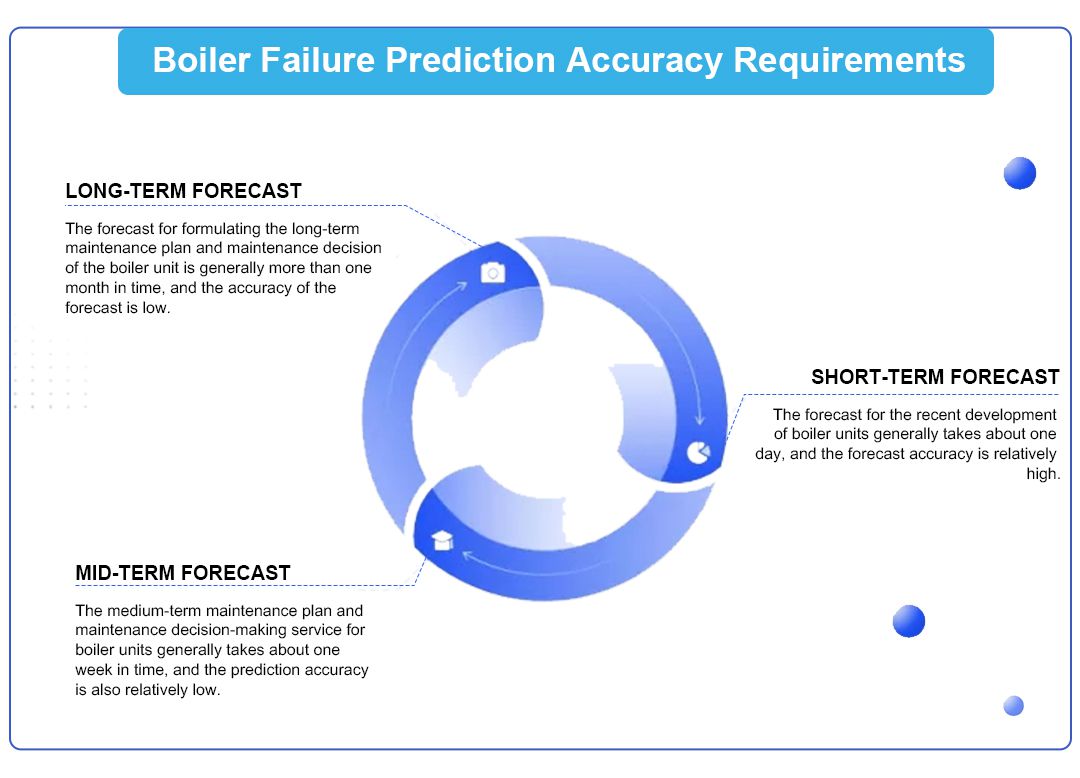 Boiler Failure Prediction Accuracy Requirements

LONG-TERM FORECAST

The forecast for formulating the long-term maintenance plan and maintenance decision of the boiler unit is generally more than one month in time, and the accuracy of the forecast is low.

SHORT-TERM FORECAST

The forecast for the recent development of boiler units generally takes about one day, and the forecast accuracy is relatively high.

MID-TERM FORECAST

The medium-term maintenance plan and maintenance decision-making service for boiler units generally takes about one week in time, and the prediction accuracy is also relatively low.